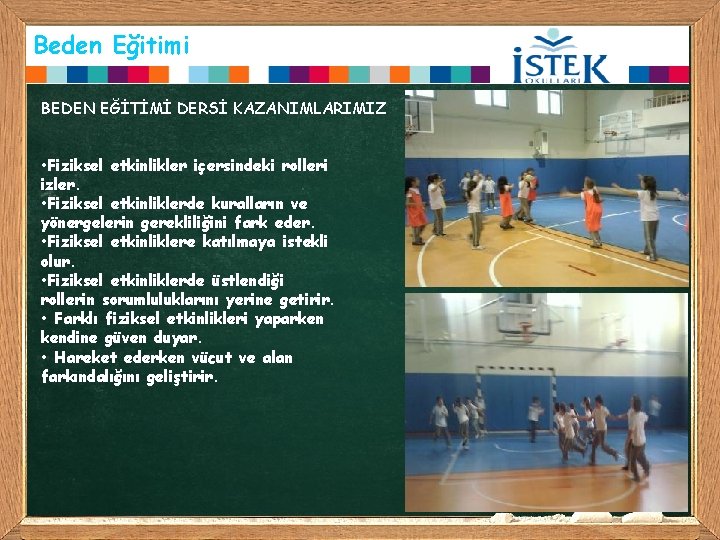 Beden Eğitimi

İSTEK
OKULLARI

BEDEN EĞİTİMİ DERSİ KAZANIMLARIMIZ

•Fiziksel etkinlikler içersindeki rolleri izler.
•Fiziksel etkinliklerde kuralların ve yönergelerin gerekliliğini fark eder.
•Fiziksel etkinliklere katılmaya istekli olur.
•Fiziksel etkinliklerde üstlendiği rollerin sorumluluklarını yerine getirir.
• Farklı fiziksel etkinlikleri yaparken kendine güven duyar.
• Hareket ederken vücut ve alan farkındalığını geliştirir.